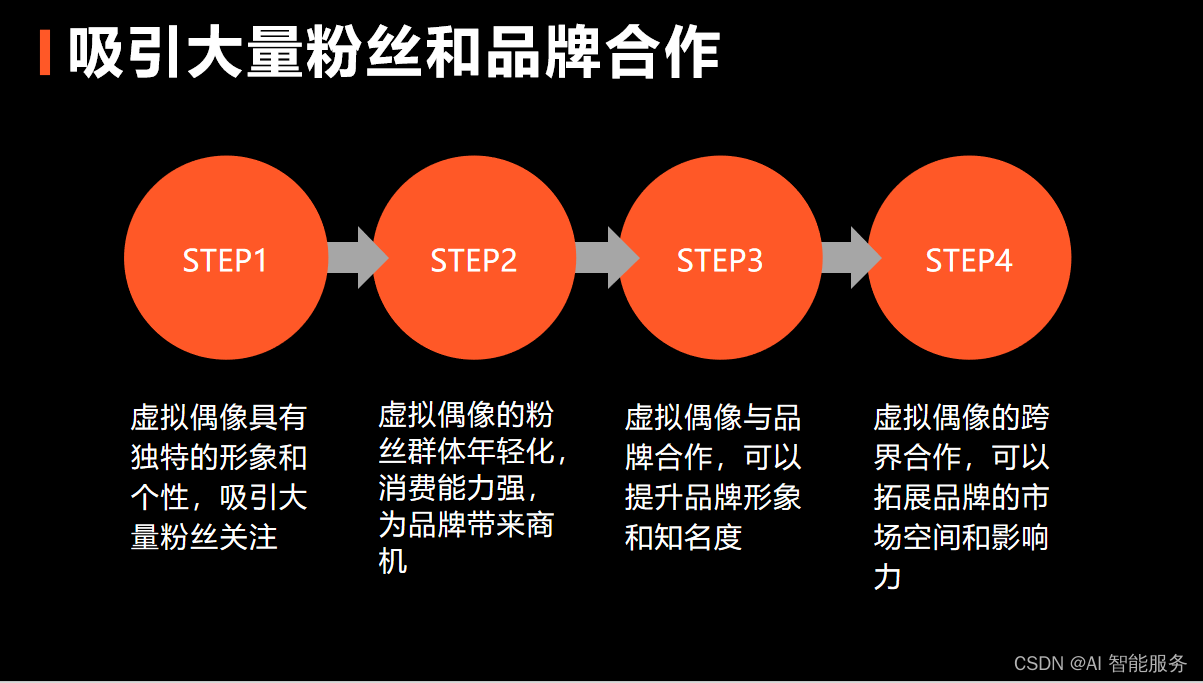 吸引大量粉丝和品牌合作

STEP1

STEP2

STEP3

STEP4

虚拟偶像具有独特的形象和个性，吸引大量粉丝关注

虚拟偶像的粉丝群体年轻化，消费能力强，为品牌带来商机

虚拟偶像与品牌合作，可以提升品牌形象和知名度

虚拟偶像的跨界合作，可以拓展品牌的市场空间和影响力

CSDN @AI 智能服务